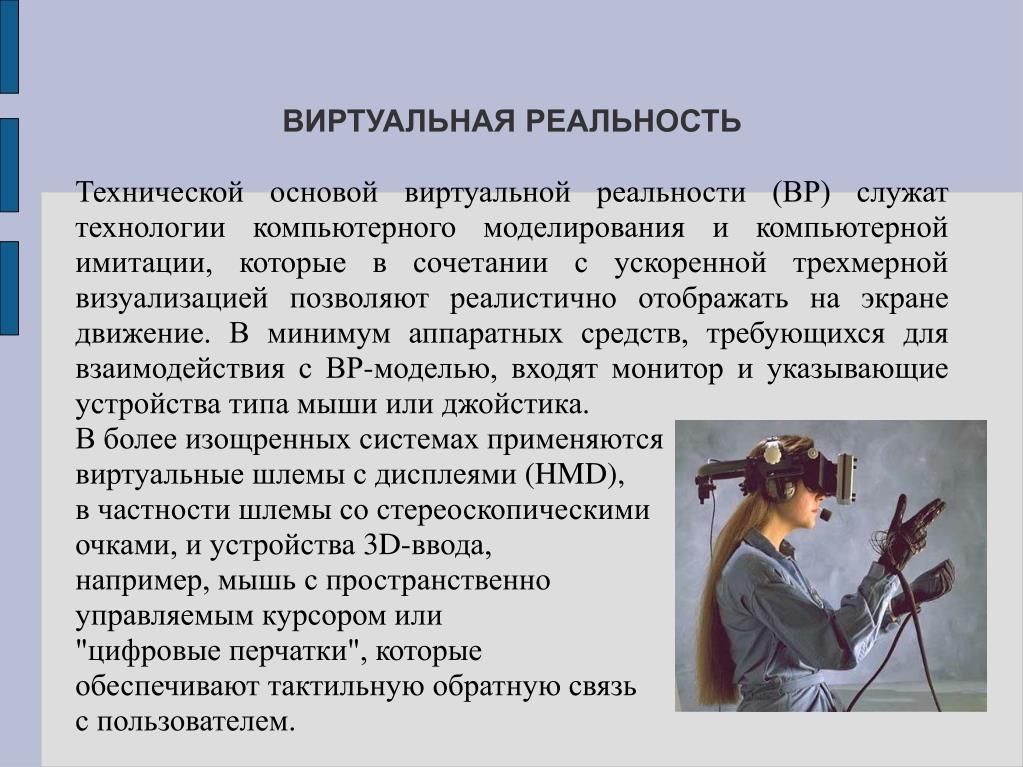 ВИРТУАЛЬНАЯ РЕАЛЬНОСТЬ

Технической основой виртуальной реальности (ВР) служат технологии компьютерного моделирования и компьютерной имитации, которые в сочетании с ускоренной трехмерной визуализацией позволяют реалистично отображать на экране движение. В минимум аппаратных средств, требующихся для взаимодействия с ВР-моделью, входят монитор и указывающие устройства типа мыши или джойстика.
В более изощренных системах применяются виртуальные шлемы с дисплеями (HMD), в частности шлемы со стереоскопическими очками, и устройства 3D-ввода, например, мышь с пространственно управляемым курсором или "цифровые перчатки", которые обеспечивают тактильную обратную связь с пользователем.